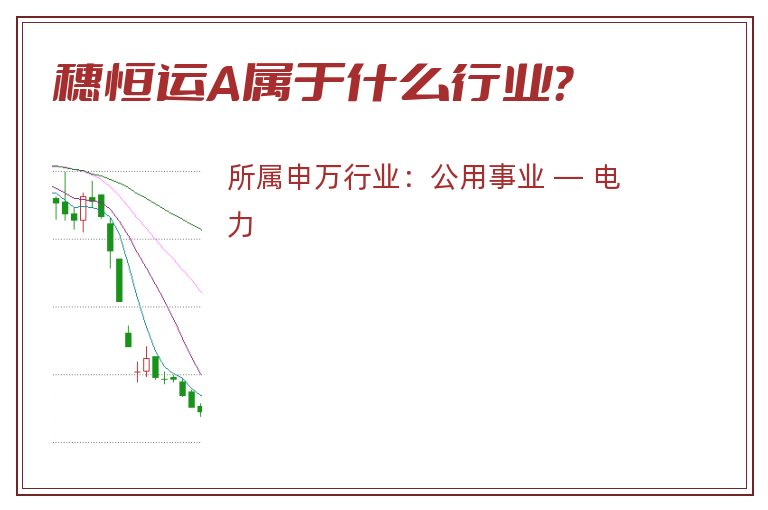 穗恒运A属于什么行业?

所属申万行业：公用事业 — 电力